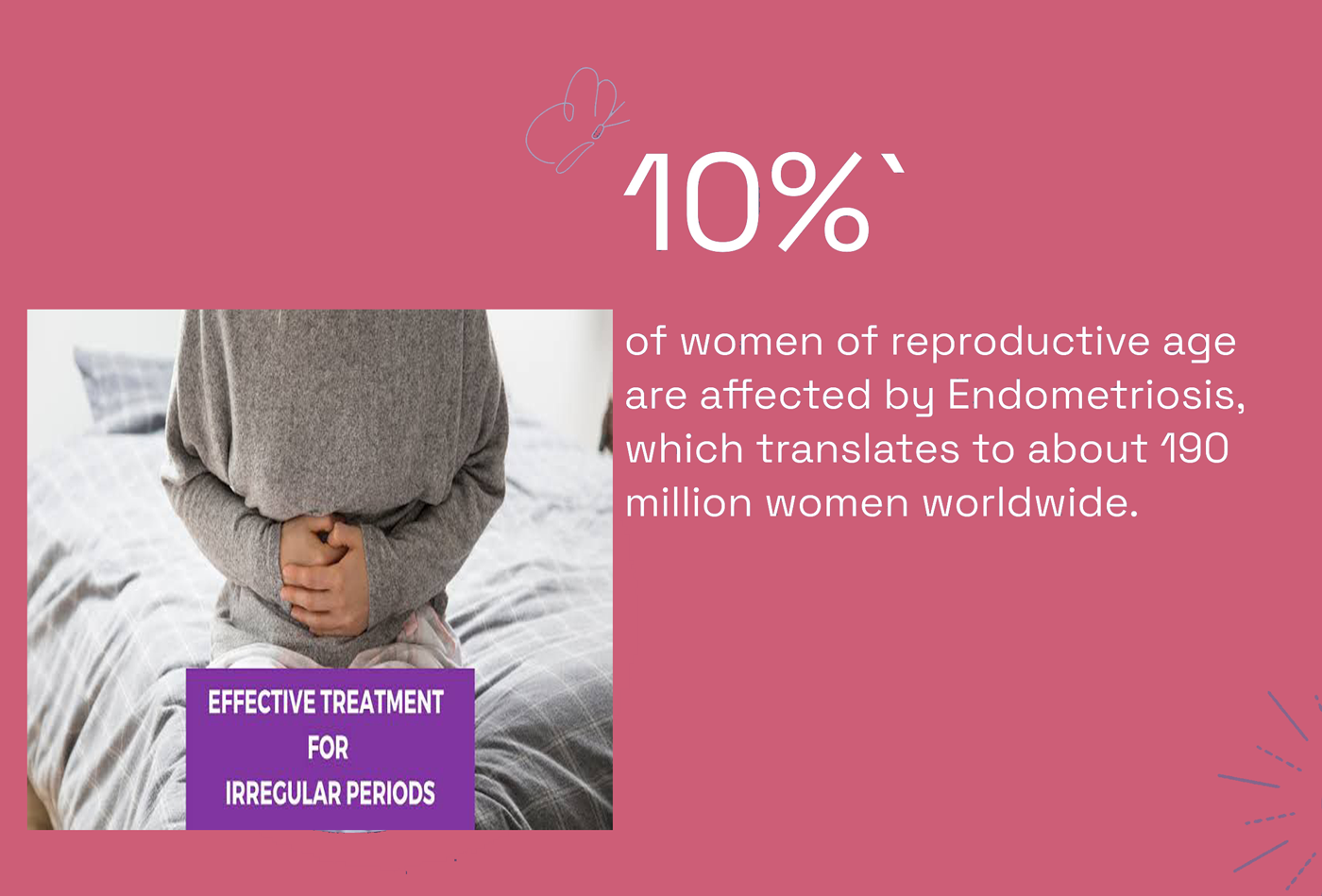 10%`

of women of reproductive age are affected by Endometriosis, which translates to about 190 million women worldwide.

EFFECTIVE TREATMENT FOR IRREGULAR PERIODS